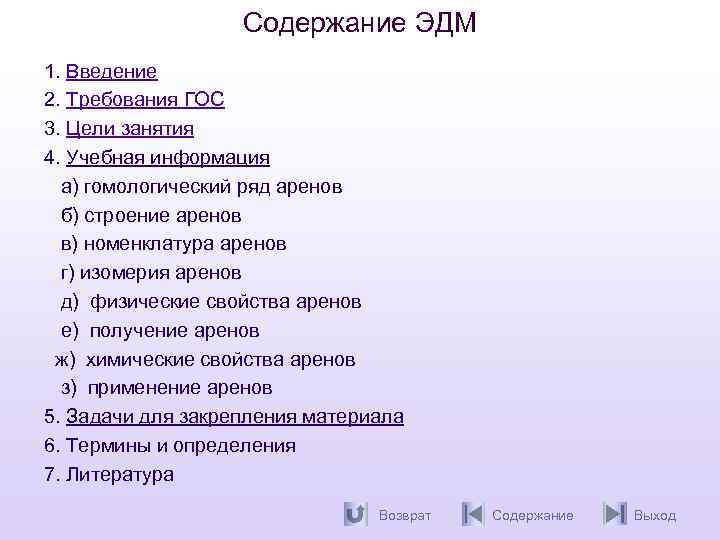 Содержание ЭДМ

1. Введение
2. Требования ГОС
3. Цели занятия
4. Учебная информация
а) гомологический ряд аренов
б) строение аренов
в) номенклатура аренов
г) изомерия аренов
д) физические свойства аренов
е) получение аренов
ж) химические свойства аренов
з) применение аренов
5. Задачи для закрепления материала
6. Термины и определения
7. Литература

Возврат Содержание Выход